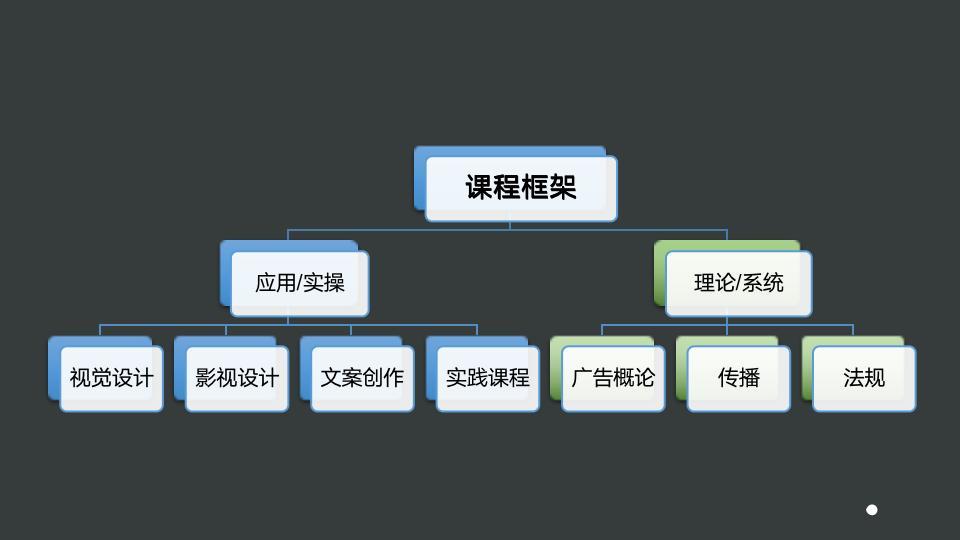 课程框架

应用/实操

理论/系统

视觉设计

影视设计

文案创作

实践课程

广告概论

传播

法规